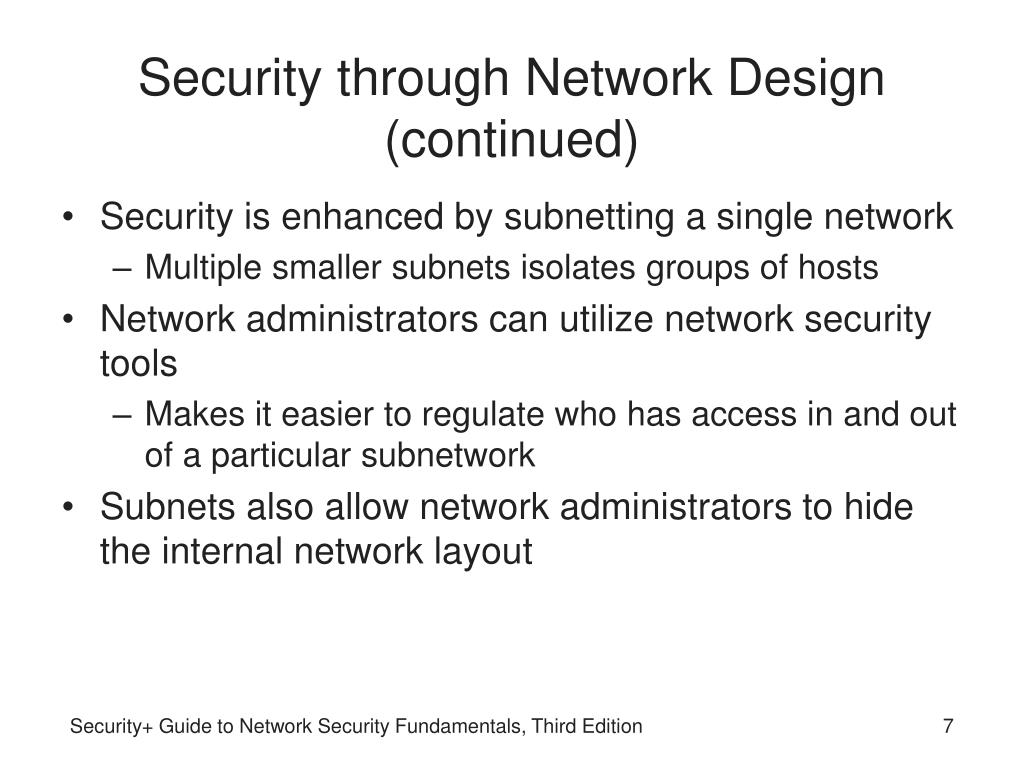 Security through Network Design (continued)

• Security is enhanced by subnetting a single network
– Multiple smaller subnets isolates groups of hosts
• Network administrators can utilize network security tools
– Makes it easier to regulate who has access in and out of a particular subnetwork
• Subnets also allow network administrators to hide the internal network layout

Security+ Guide to Network Security Fundamentals, Third Edition

7